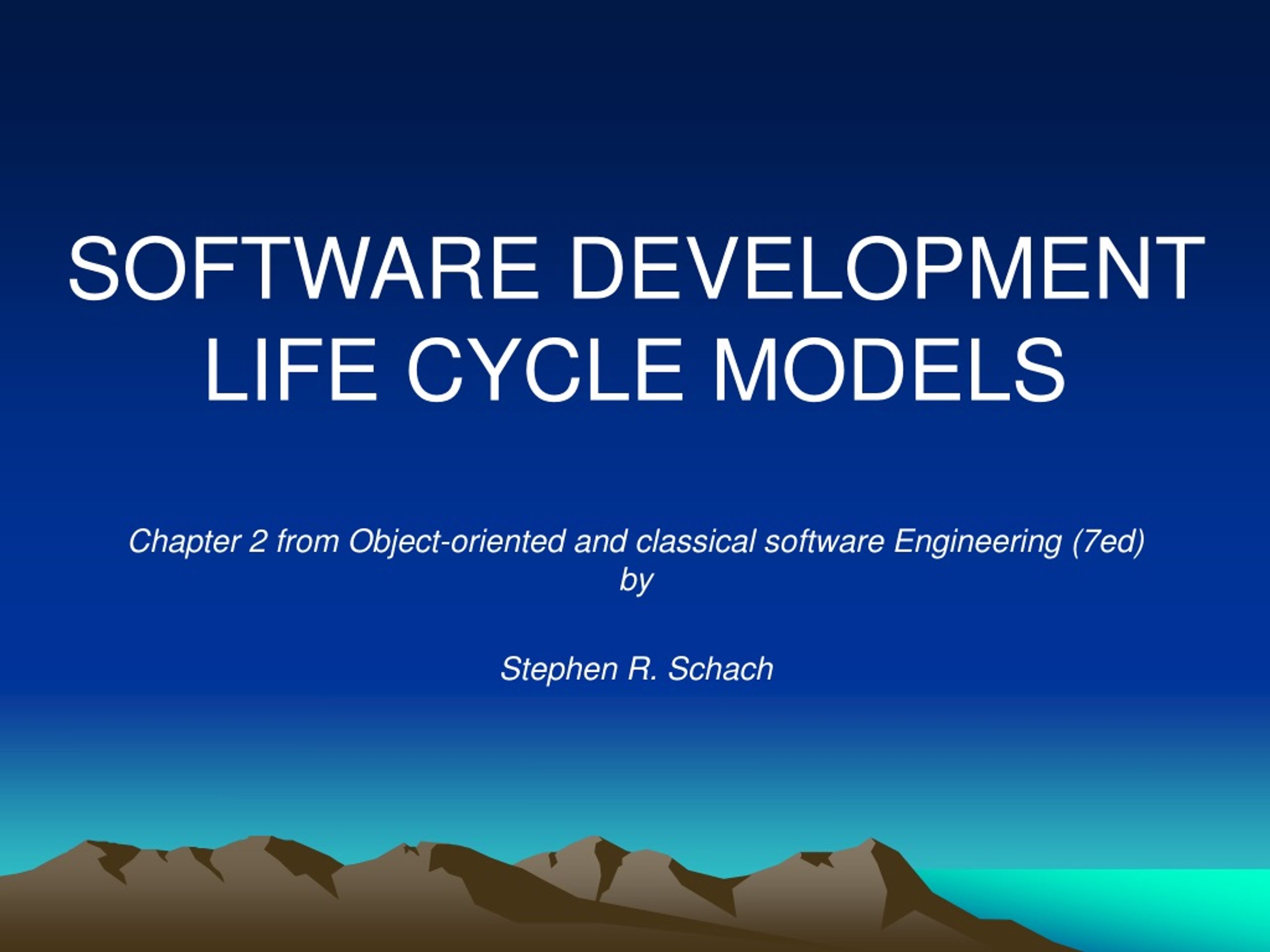 SOFTWARE DEVELOPMENT LIFE CYCLE MODELS

Chapter 2 from Object-oriented and classical software Engineering (7ed)
by

Stephen R. Schach